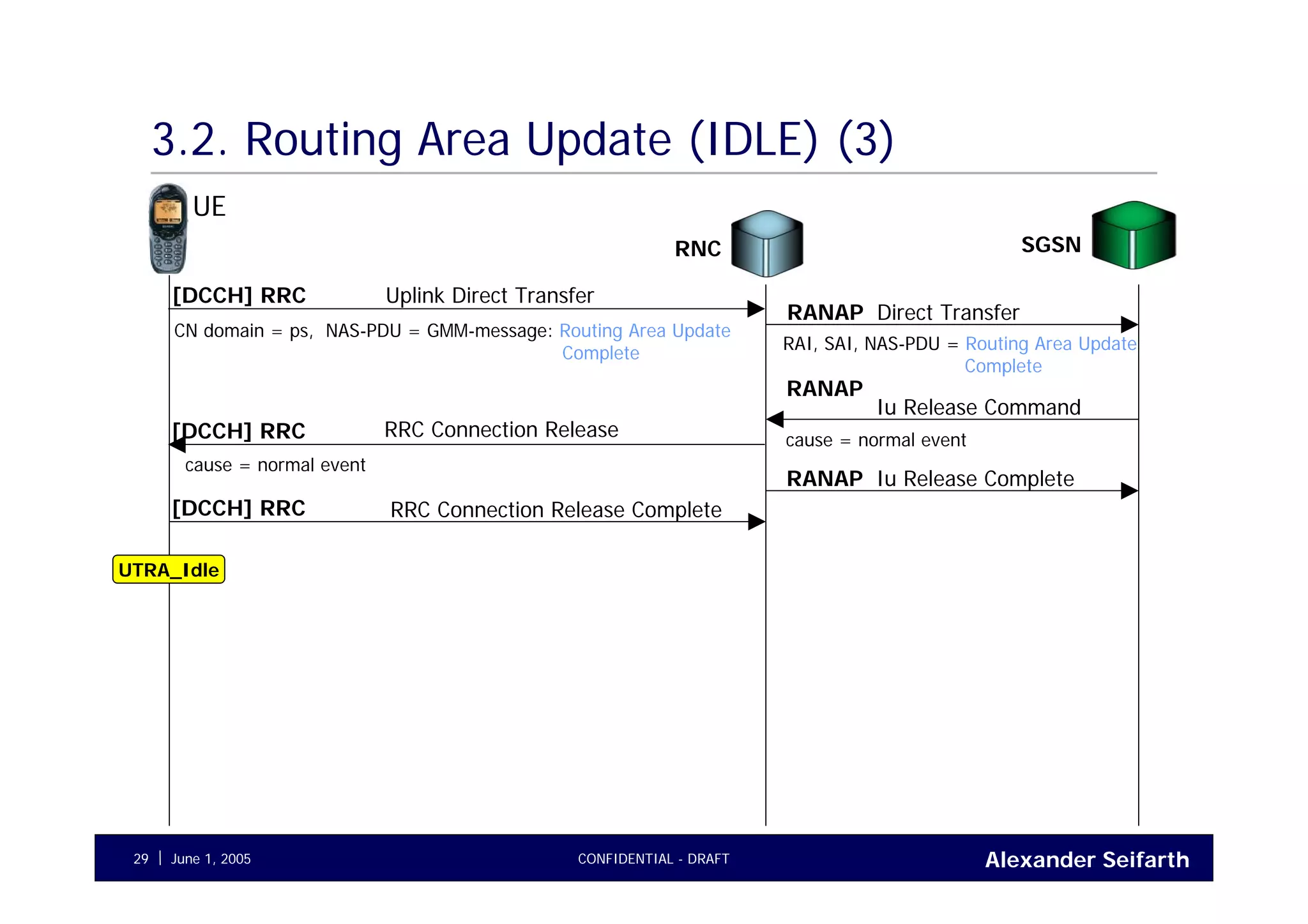 3.2. Routing Area Update (IDLE) (3)

UE

RNC

SGSN

[DCCH] RRC Uplink Direct Transfer

CN domain = ps, NAS-PDU = GMM-message: Routing Area Update Complete

RANAP Direct Transfer

RAI, SAI, NAS-PDU = Routing Area Update Complete

RANAP Iu Release Command

cause = normal event

[DCCH] RRC RRC Connection Release

cause = normal event

RANAP Iu Release Complete

[DCCH] RRC RRC Connection Release Complete

UTRA_Idle

29 | June 1, 2005 CONFIDENTIAL - DRAFT Alexander Seifarth